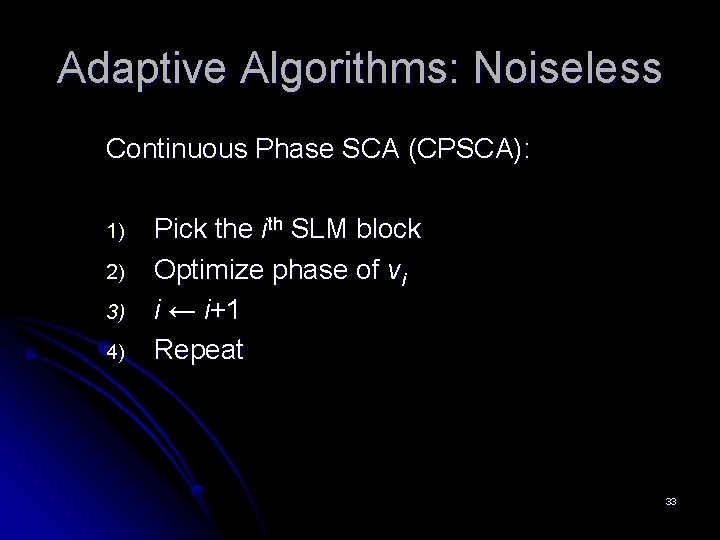 Adaptive Algorithms: Noiseless

Continuous Phase SCA (CPSCA):

1) Pick the $i^{th}$ SLM block
2) Optimize phase of $v_i$
3) $i \leftarrow i+1$
4) Repeat

33